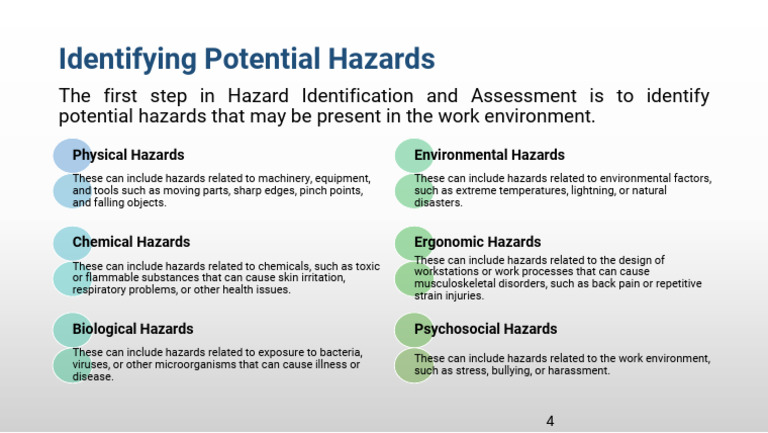 Identifying Potential Hazards

The first step in Hazard Identification and Assessment is to identify potential hazards that may be present in the work environment.

Physical Hazards

These can include hazards related to machinery, equipment, and tools such as moving parts, sharp edges, pinch points, and falling objects.

Chemical Hazards

These can include hazards related to chemicals, such as toxic or flammable substances that can cause skin irritation, respiratory problems, or other health issues.

Biological Hazards

These can include hazards related to exposure to bacteria, viruses, or other microorganisms that can cause illness or disease.

Environmental Hazards

These can include hazards related to environmental factors, such as extreme temperatures, lightning, or natural disasters.

Ergonomic Hazards

These can include hazards related to the design of workstations or work processes that can cause musculoskeletal disorders, such as back pain or repetitive strain injuries.

Psychosocial Hazards

These can include hazards related to the work environment, such as stress, bullying, or harassment.

4